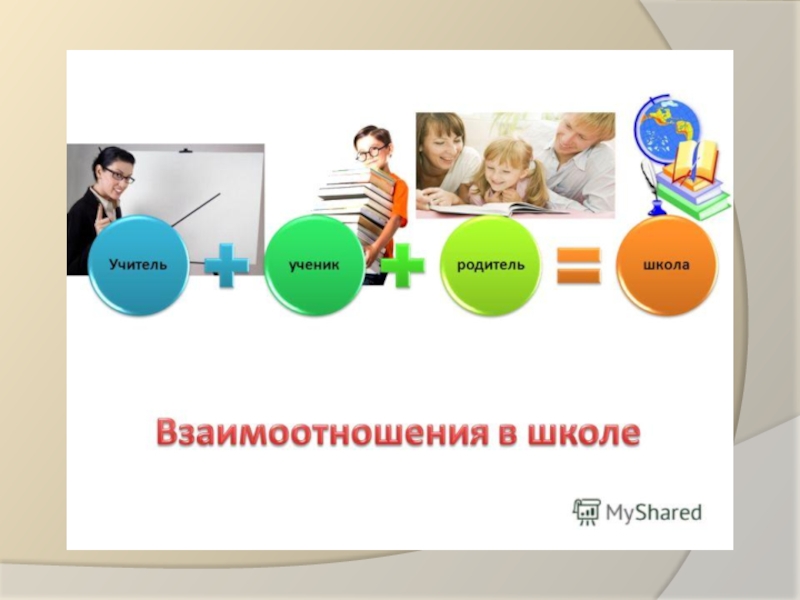 Учитель + ученик + родитель = школа

Взаимоотношения в школе

MyShared